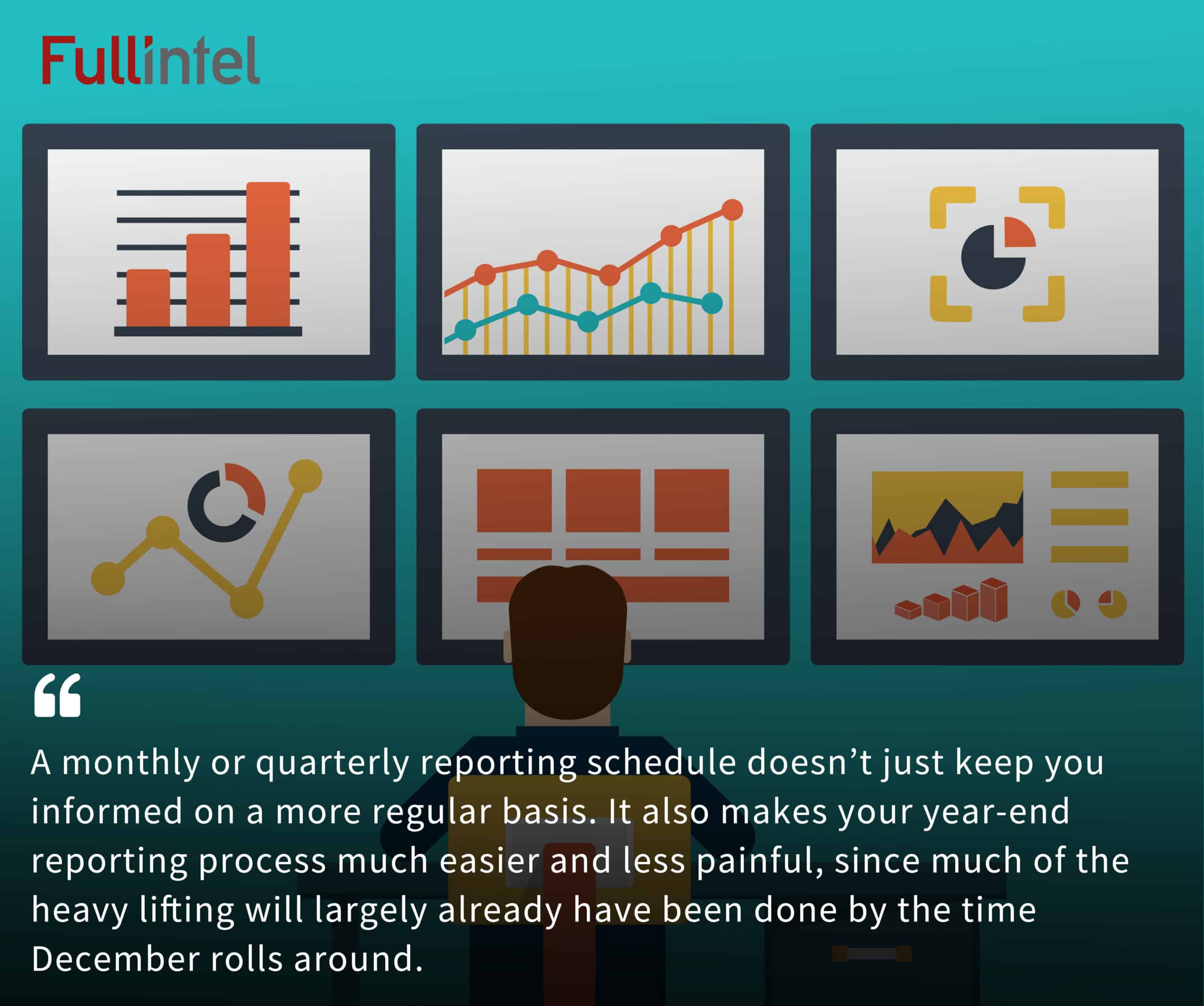 Fullintel

“

A monthly or quarterly reporting schedule doesn’t just keep you informed on a more regular basis. It also makes your year-end reporting process much easier and less painful, since much of the heavy lifting will largely already have been done by the time December rolls around.